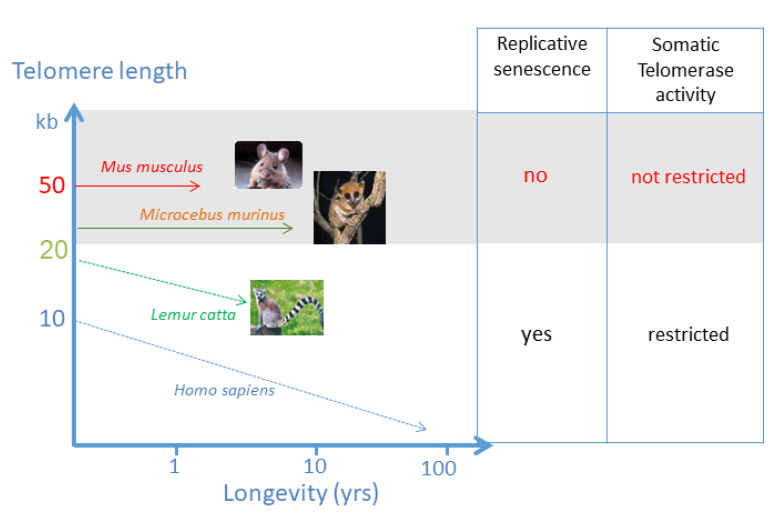 Telomere length

kb

50

20

10

Mus musculus

Microcebus murinus

Lemur catta

Homo sapiens

1

10

100

Longevity (yrs)

| Replicative senescence | Somatic Telomerase activity |
|---|---|
| no | not restricted |
| yes | restricted |